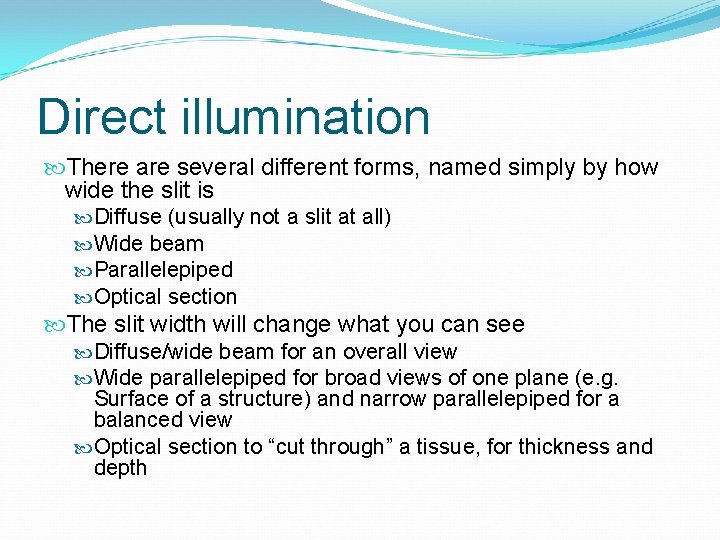 Direct illumination

There are several different forms, named simply by how wide the slit is

Diffuse (usually not a slit at all)

Wide beam

Parallelepiped

Optical section

The slit width will change what you can see

Diffuse/wide beam for an overall view

Wide parallelepiped for broad views of one plane (e.g. Surface of a structure) and narrow parallelepiped for a balanced view

Optical section to “cut through” a tissue, for thickness and depth